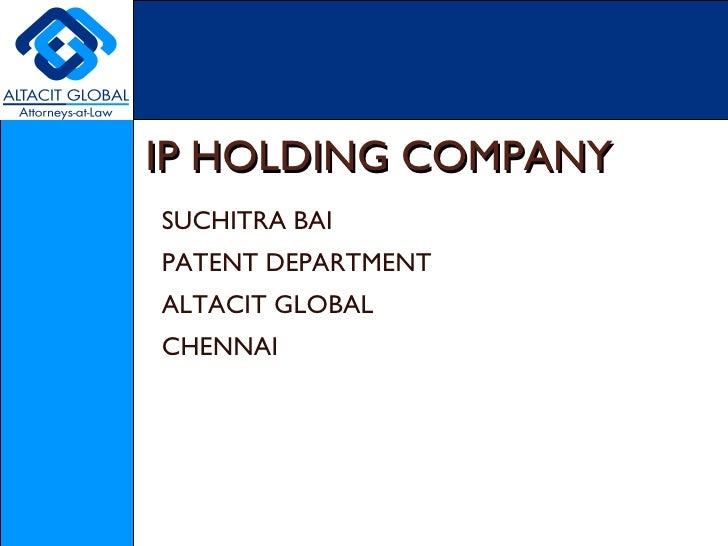 ALTACIT GLOBAL
Attorneys-at-Law

IP HOLDING COMPANY

SUCHITRA BAI

PATENT DEPARTMENT

ALTACIT GLOBAL

CHENNAI